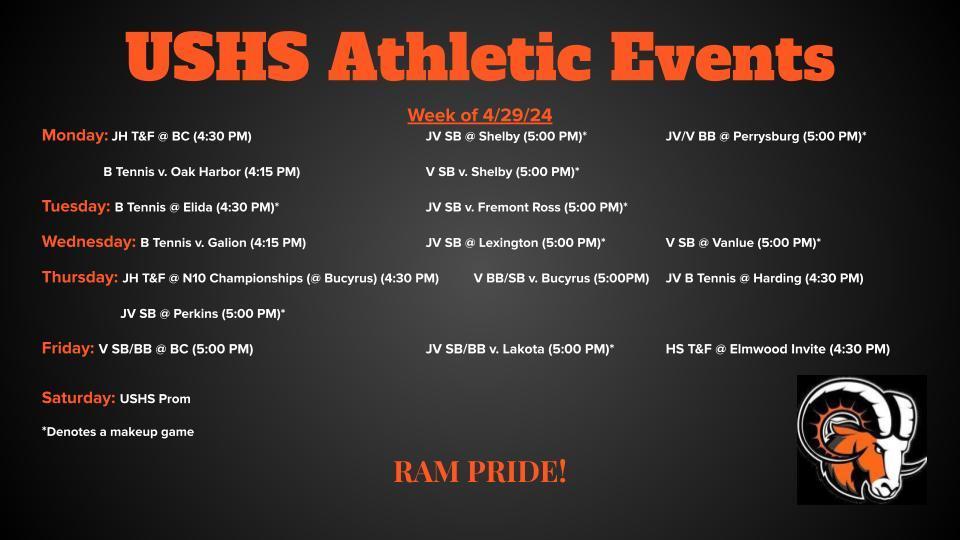 USHS Athletic Events

Week of 4/29/24

Monday: JH T&F @ BC (4:30 PM)

JV SB @ Shelby (5:00 PM)*

JV/V BB @ Perrysburg (5:00 PM)*

B Tennis v. Oak Harbor (4:15 PM)

V SB v. Shelby (5:00 PM)*

Tuesday: B Tennis @ Elida (4:30 PM)*

JV SB v. Fremont Ross (5:00 PM)*

Wednesday: B Tennis v. Galion (4:15 PM)

JV SB @ Lexington (5:00 PM)*

V SB @ Vanlue (5:00 PM)*

Thursday: JH T&F @ N10 Championships (@ Bucyrus) (4:30 PM)

V BB/SB v. Bucyrus (5:00PM)

JV B Tennis @ Harding (4:30 PM)

JV SB @ Perkins (5:00 PM)*

Friday: V SB/BB @ BC (5:00 PM)

JV SB/BB v. Lakota (5:00 PM)*

HS T&F @ Elmwood Invite (4:30 PM)

Saturday: USHS Prom

*Denotes a makeup game

RAM PRIDE!